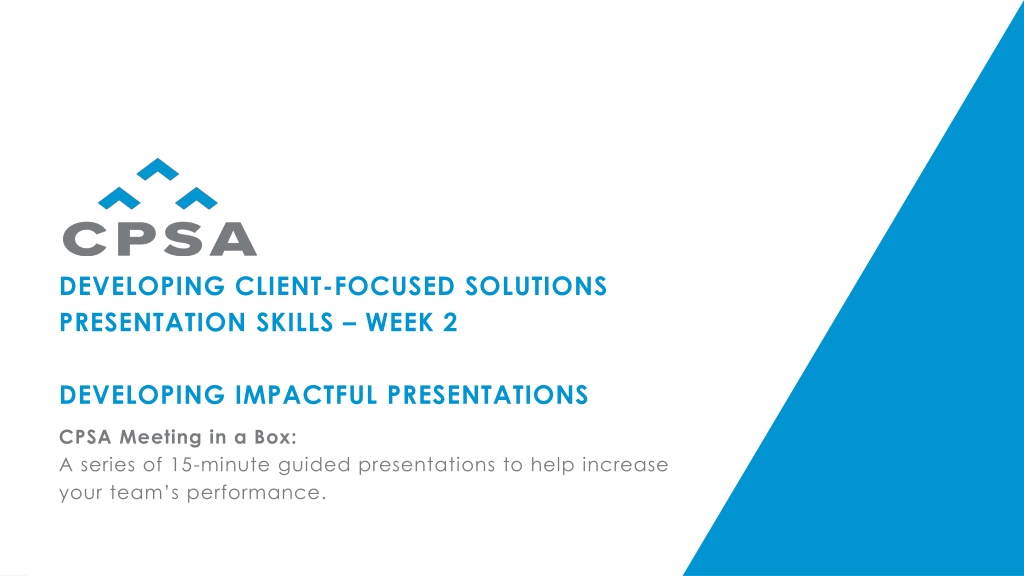 CPSA

DEVELOPING CLIENT-FOCUSED SOLUTIONS
PRESENTATION SKILLS – WEEK 2

DEVELOPING IMPACTFUL PRESENTATIONS

CPSA Meeting in a Box:
A series of 15-minute guided presentations to help increase your team's performance.